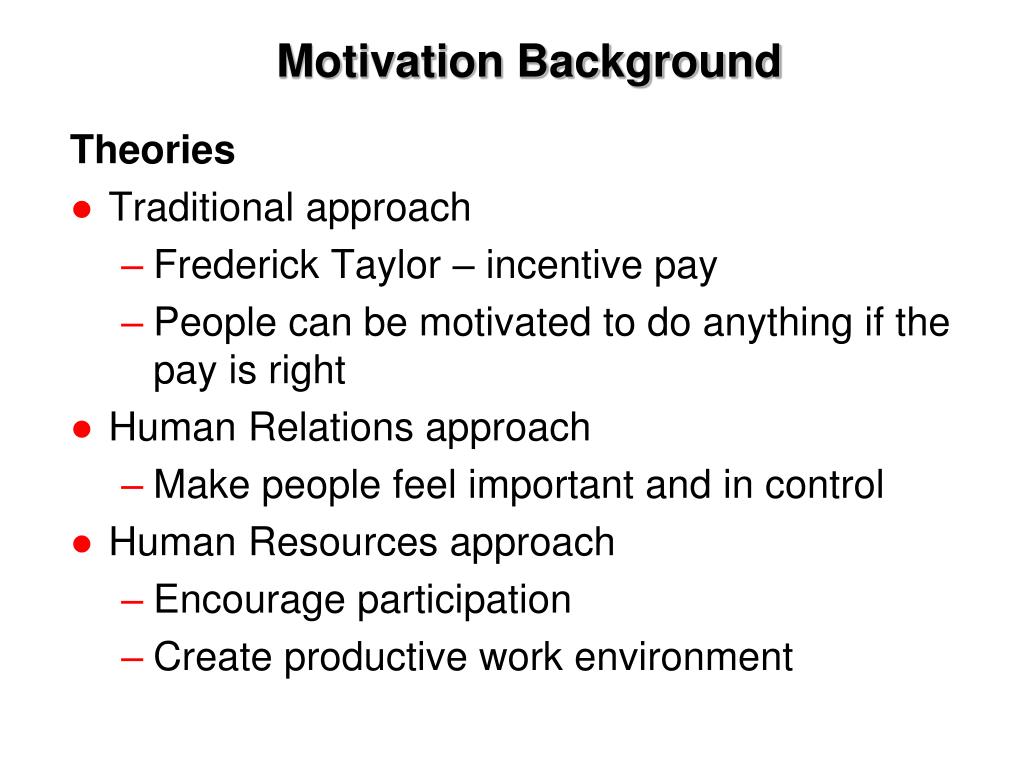 Motivation Background

Theories

● Traditional approach
– Frederick Taylor – incentive pay
– People can be motivated to do anything if the pay is right
● Human Relations approach
– Make people feel important and in control
● Human Resources approach
– Encourage participation
– Create productive work environment